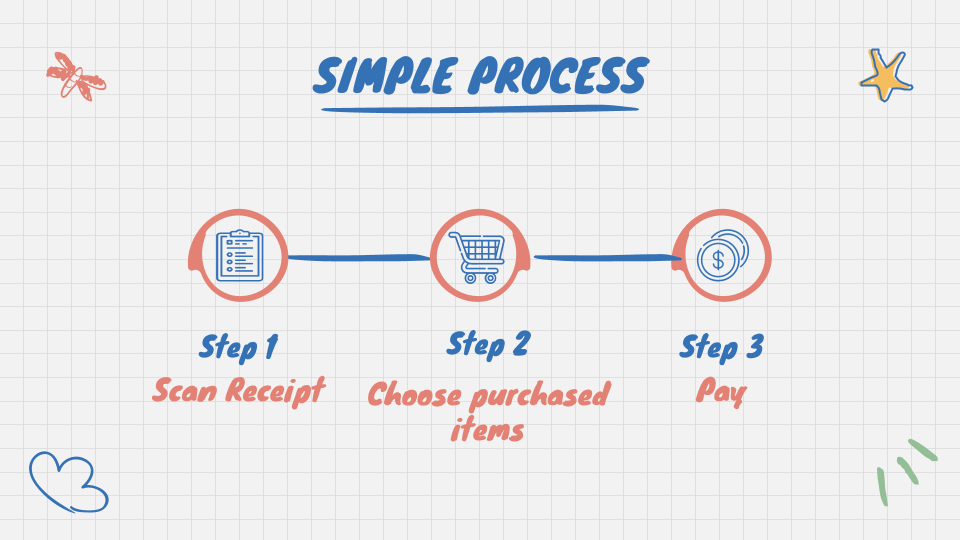 SIMPLE PROCESS

Step 1
Scan Receipt

Step 2
Choose purchased items

Step 3
Pay